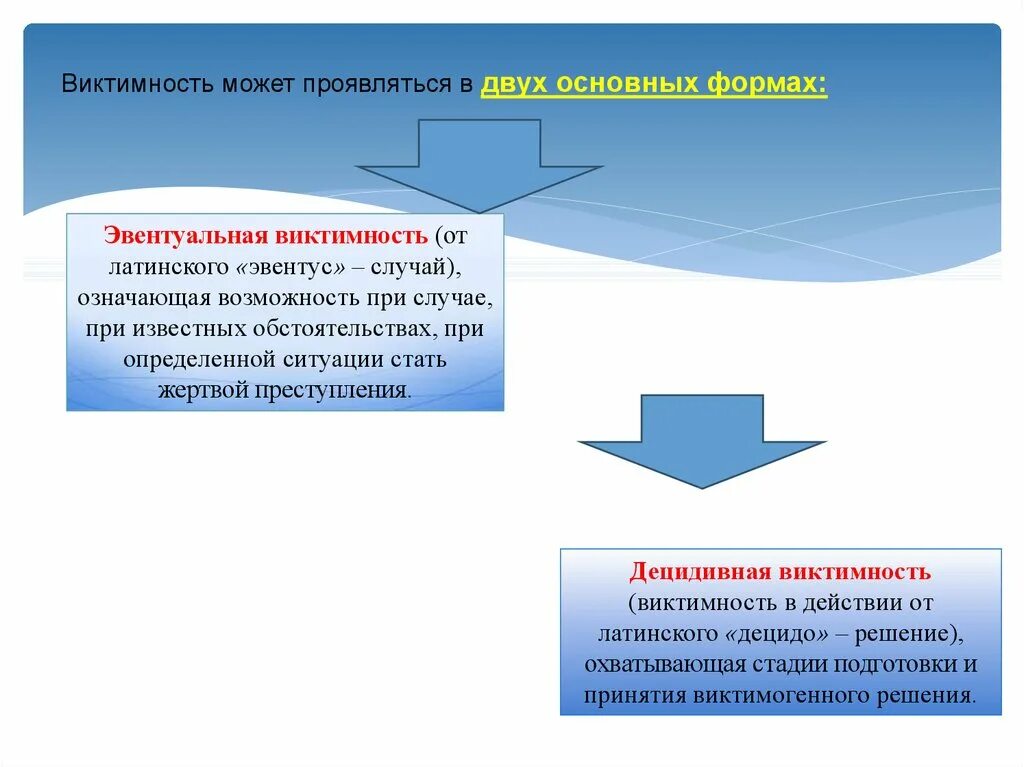 Виктимность может проявляться в двух основных формах:

Эвентуальная виктимность (от латинского «эвентус» – случай), означающая возможность при случае, при известных обстоятельствах, при определенной ситуации стать жертвой преступления.

Децидивная виктимность (виктимность в действии от латинского «децидо» – решение), охватывающая стадии подготовки и принятия виктимогенного решения.